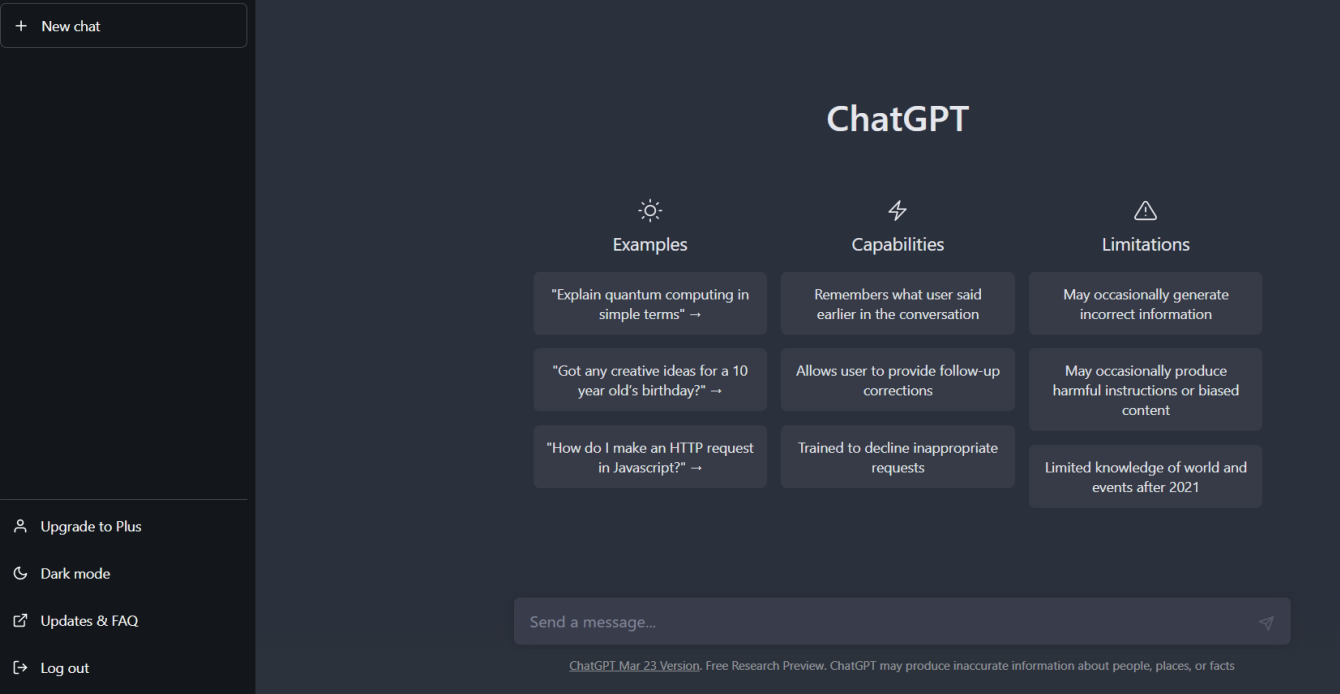 + New chat

Upgrade to Plus

Dark mode

Updates & FAQ

Log out

ChatGPT

Examples

"Explain quantum computing in simple terms" →

"Got any creative ideas for a 10 year old's birthday?" →

"How do I make an HTTP request in Javascript?" →

Capabilities

Remembers what user said earlier in the conversation

Allows user to provide follow-up corrections

Trained to decline inappropriate requests

Limitations

May occasionally generate incorrect information

May occasionally produce harmful instructions or biased content

Limited knowledge of world and events after 2021

Send a message...

ChatGPT Mar 23 Version. Free Research Preview. ChatGPT may produce inaccurate information about people, places, or facts